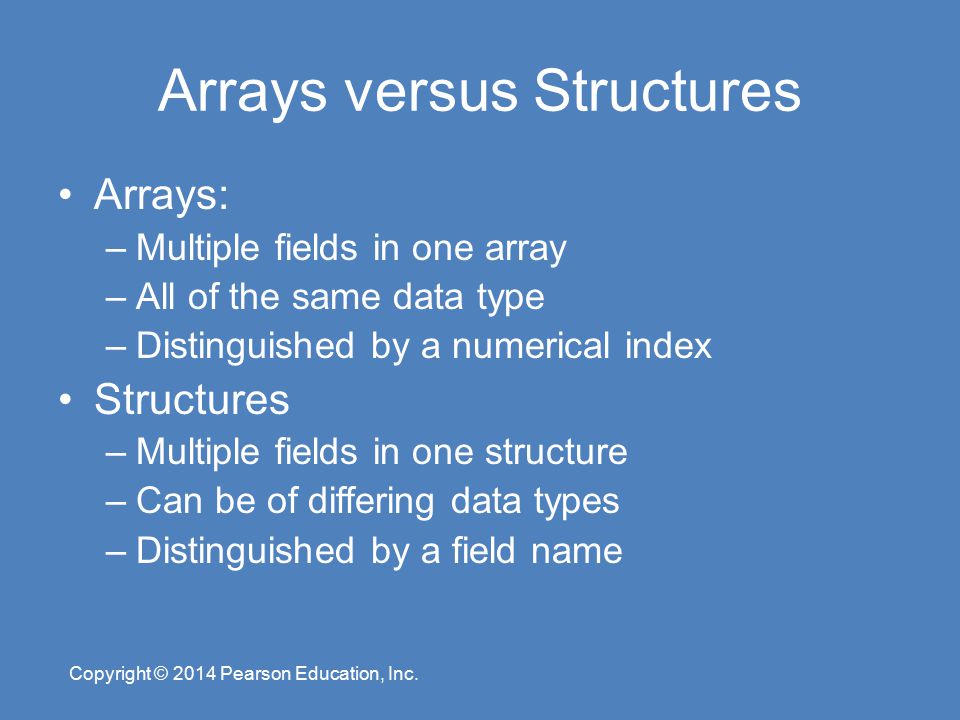 Arrays versus Structures

• Arrays:
– Multiple fields in one array
– All of the same data type
– Distinguished by a numerical index
• Structures
– Multiple fields in one structure
– Can be of differing data types
– Distinguished by a field name

Copyright © 2014 Pearson Education, Inc.